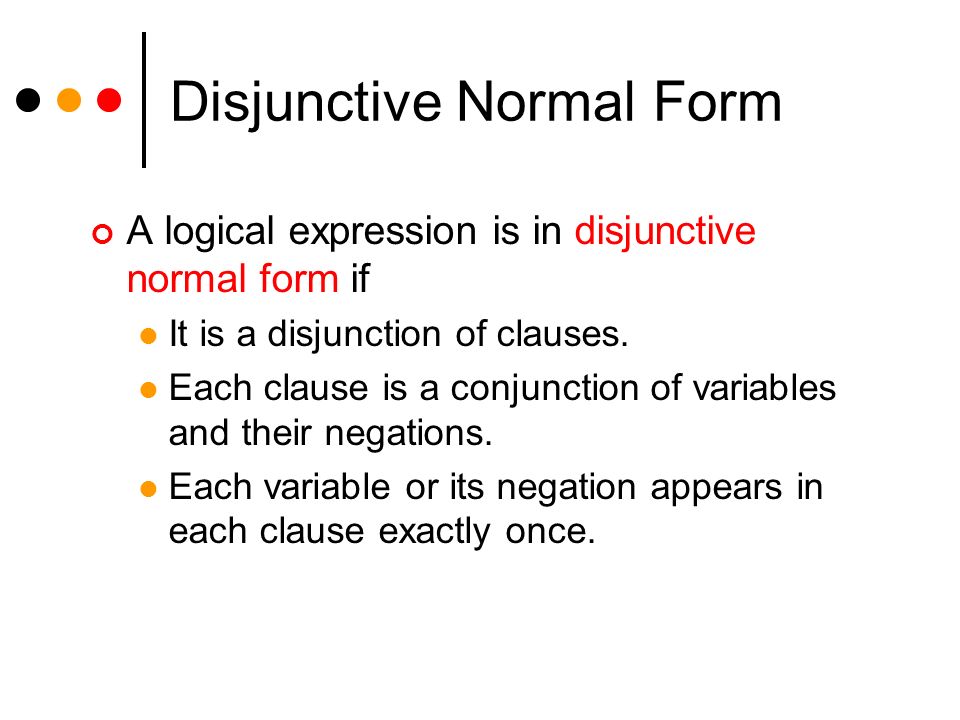 Disjunctive Normal Form

A logical expression is in disjunctive normal form if

It is a disjunction of clauses.

Each clause is a conjunction of variables and their negations.

Each variable or its negation appears in each clause exactly once.